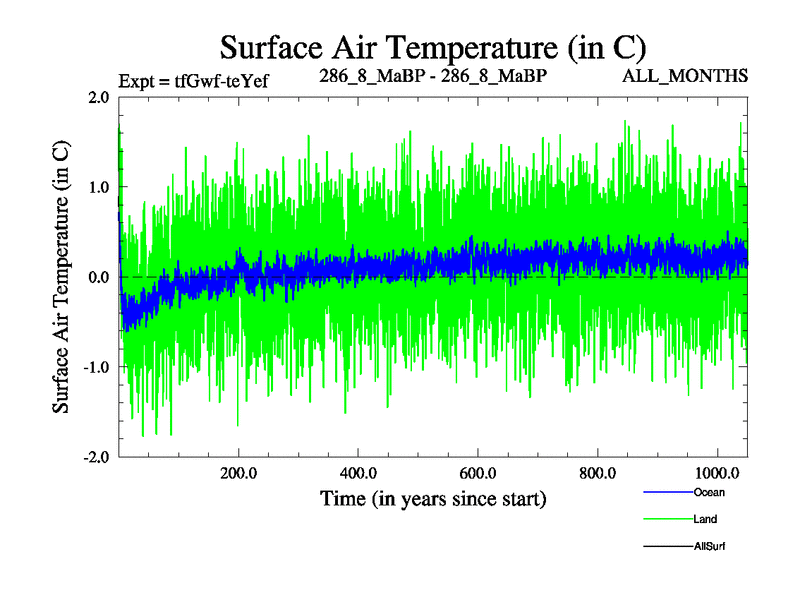 Surface Air Temperature (in C)
Expt = tfGwf-teYef
286_8_MaBP - 286_8_MaBP
ALL_MONTHS

Surface Air Temperature (in C)

2.0
1.0
0.0
-1.0
-2.0

200.0
400.0
600.0
800.0
1000.0

Time (in years since start)

Ocean
Land
AllSurf